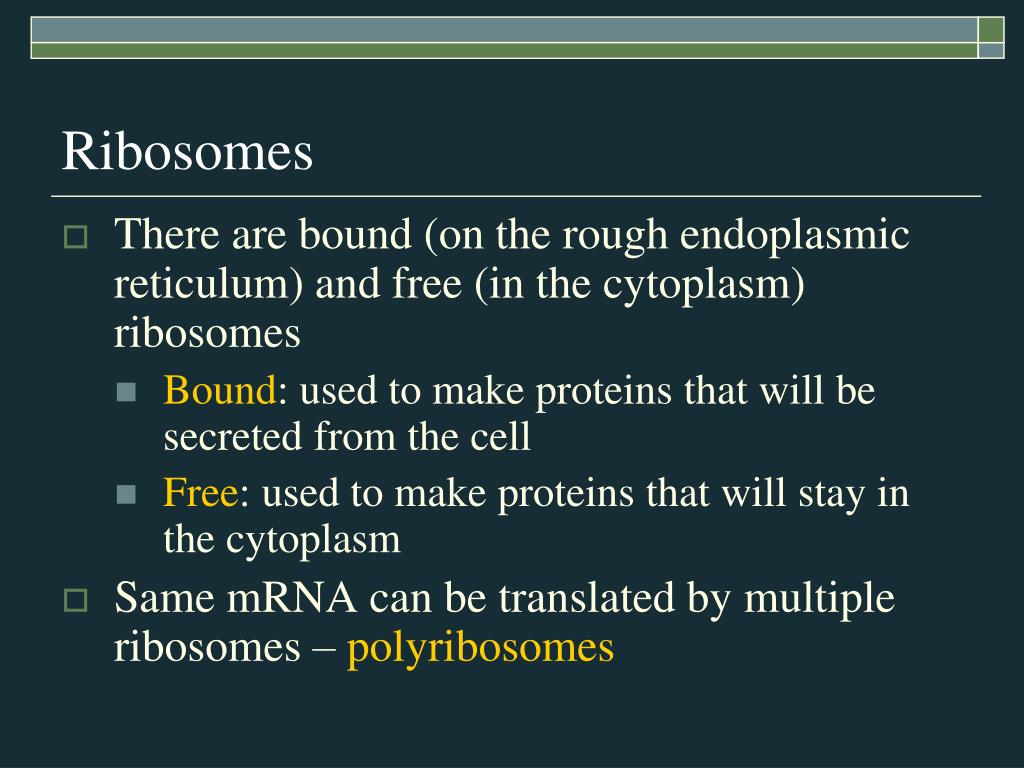 Ribosomes

There are bound (on the rough endoplasmic reticulum) and free (in the cytoplasm) ribosomes

Bound: used to make proteins that will be secreted from the cell

Free: used to make proteins that will stay in the cytoplasm

Same mRNA can be translated by multiple ribosomes – polyribosomes